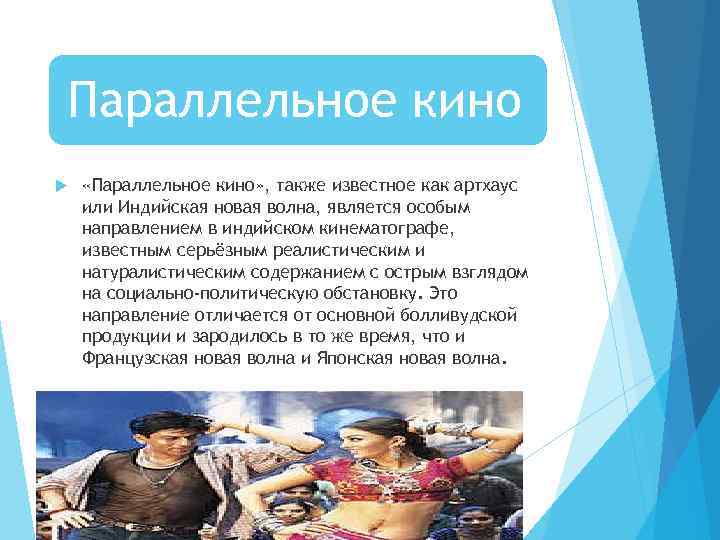 Параллельное кино

«Параллельное кино», также известное как артхаус или Индийская новая волна, является особым направлением в индийском кинематографе, известным серьёзным реалистическим и натуралистическим содержанием с острым взглядом на социально-политическую обстановку. Это направление отличается от основной болливудской продукции и зародилось в то же время, что и Французская новая волна и Японская новая волна.